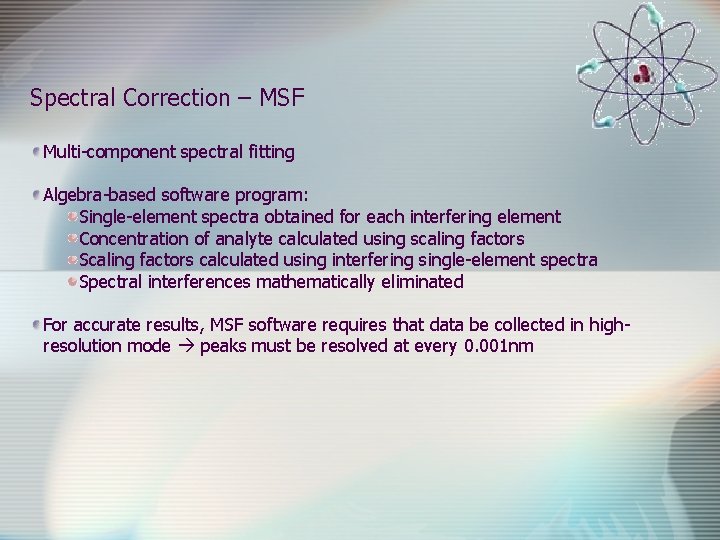 Spectral Correction – MSF

Multi-component spectral fitting

Algebra-based software program:
Single-element spectra obtained for each interfering element
Concentration of analyte calculated using scaling factors
Scaling factors calculated using interfering single-element spectra
Spectral interferences mathematically eliminated

For accurate results, MSF software requires that data be collected in high-resolution mode → peaks must be resolved at every 0.001nm